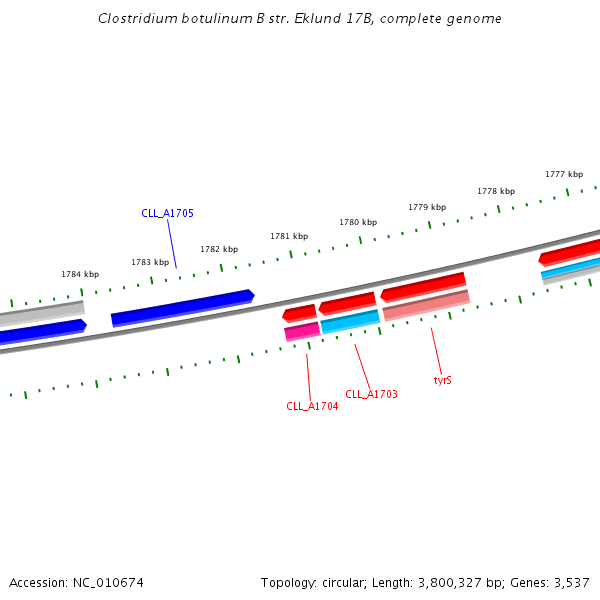 Clostridium botulinum B str. Eklund 17B, complete genome

1777 kbp
1778 kbp
1779 kbp
1780 kbp
1781 kbp
1782 kbp
1783 kbp
1784 kbp

CLL_A1705

tyrS
CLL_A1703
CLL_A1704

Accession: NC_010674

Topology: circular; Length: 3,800,327 bp; Genes: 3,537